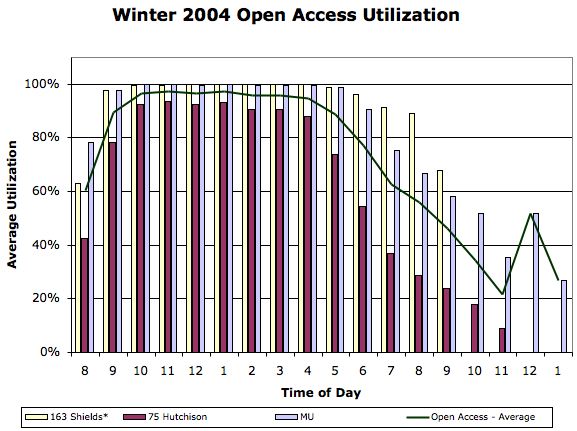 Winter 2004 Open Access Utilization

Average Utilization

100%
80%
60%
40%
20%
0%

8 9 10 11 12 1 2 3 4 5 6 7 8 9 10 11 12 1

Time of Day

163 Shields*
75 Hutchison
MU
Open Access - Average